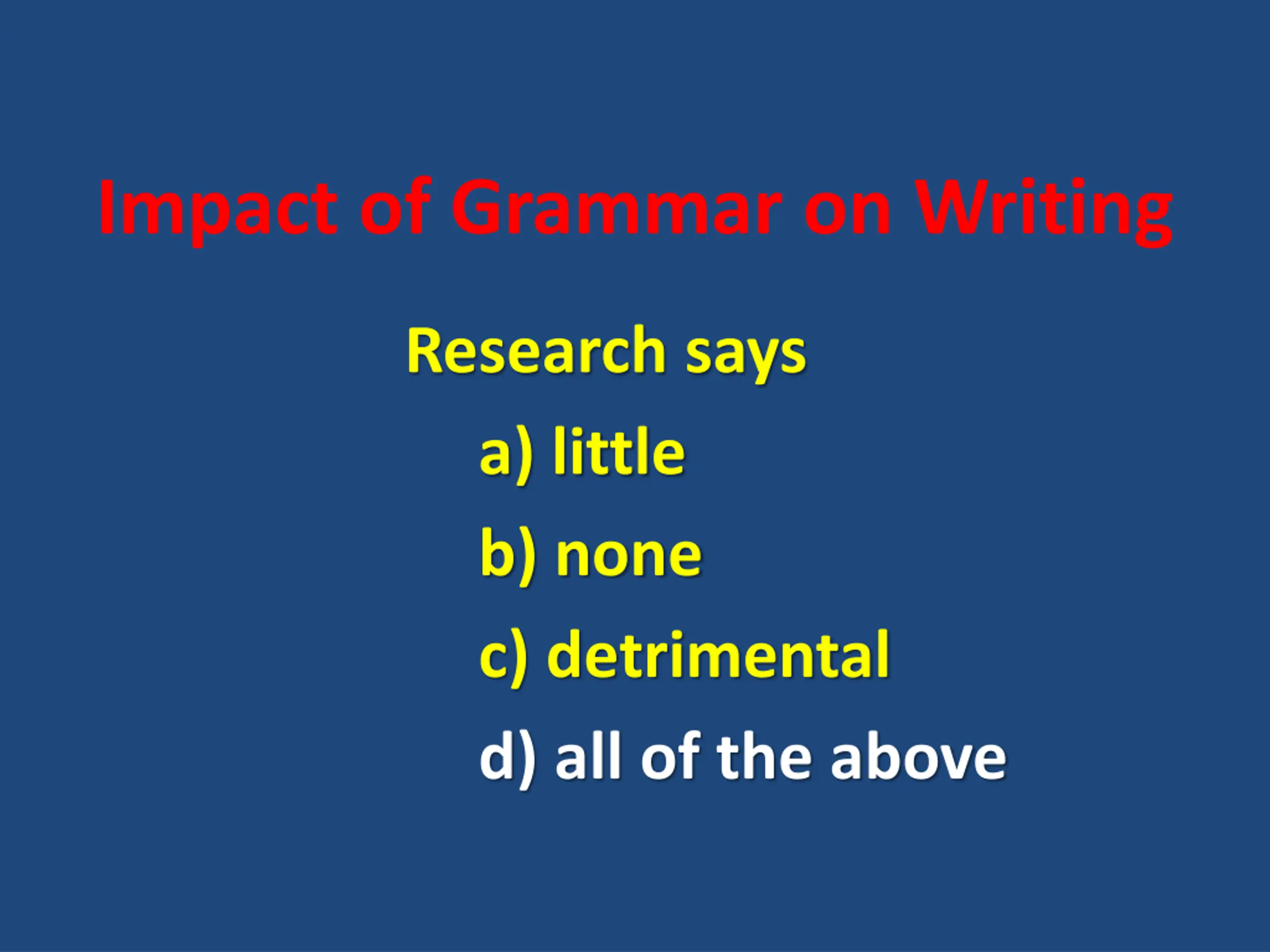 Impact of Grammar on Writing

Research says

a) little

b) none

c) detrimental

d) all of the above